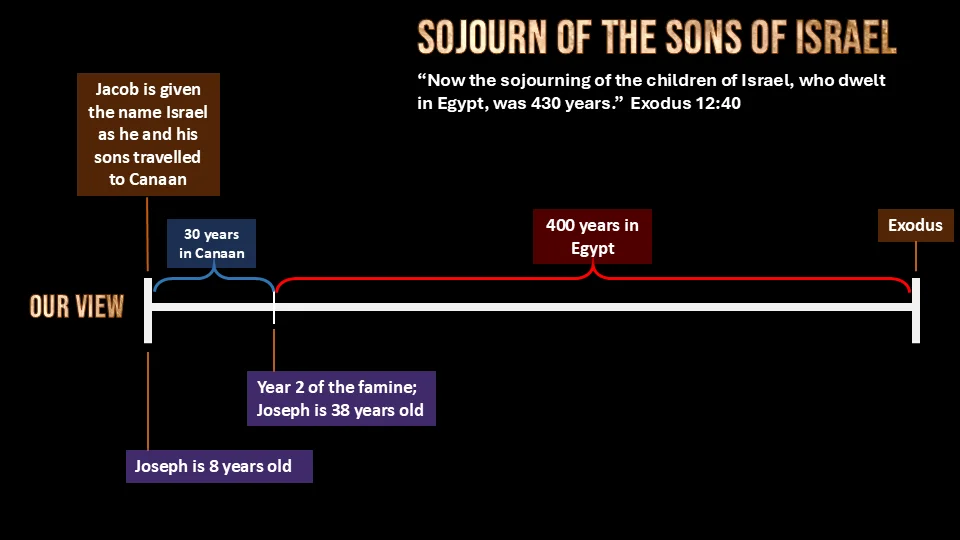 SOJOURN OF THE SONS OF ISRAEL

“Now the sojourning of the children of Israel, who dwelt in Egypt, was 430 years.” Exodus 12:40

Jacob is given the name Israel as he and his sons travelled to Canaan

30 years in Canaan

400 years in Egypt

Exodus

OUR VIEW

Year 2 of the famine; Joseph is 38 years old

Joseph is 8 years old